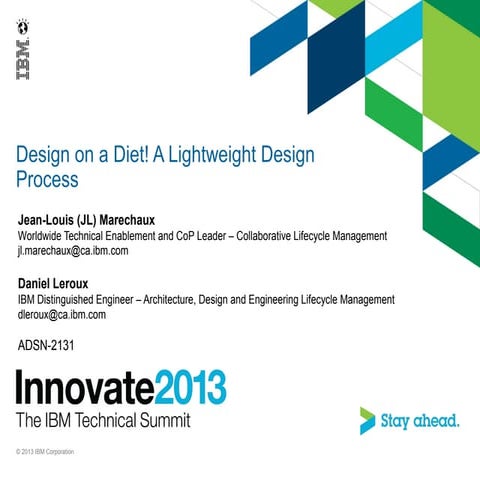 IBM

Design on a Diet! A Lightweight Design Process

Jean-Louis (JL) Marechaux
Worldwide Technical Enablement and CoP Leader – Collaborative Lifecycle Management
jl.marechaux@ca.ibm.com

Daniel Leroux
IBM Distinguished Engineer – Architecture, Design and Engineering Lifecycle Management
dleroux@ca.ibm.com

ADSN-2131

Innovate2013
The IBM Technical Summit

Stay ahead.

© 2013 IBM Corporation